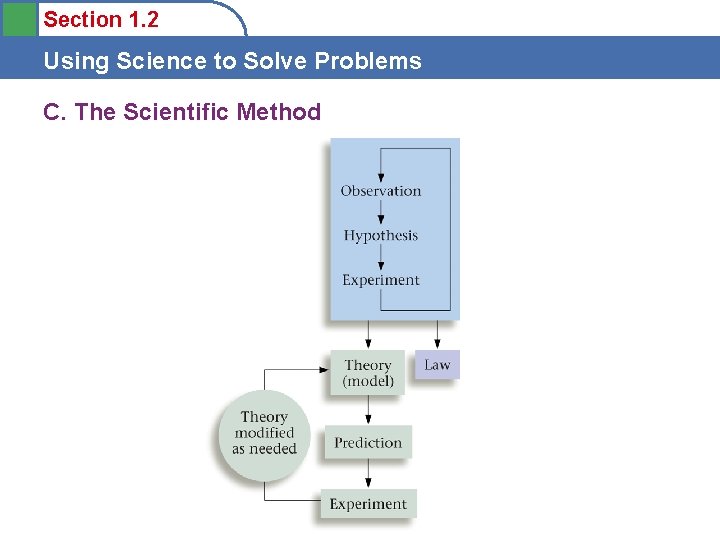 Section 1.2

Using Science to Solve Problems

C. The Scientific Method

Observation

Hypothesis

Experiment

Theory (model)

Law

Theory modified as needed

Prediction

Experiment